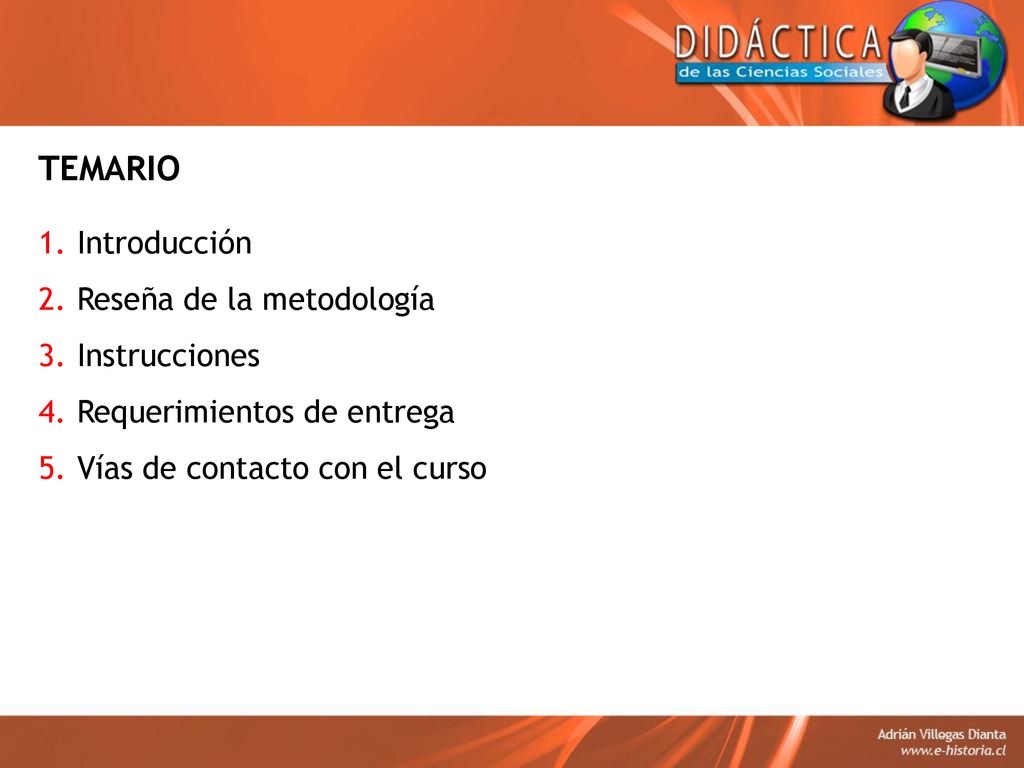 DIDÁCTICA
de las Ciencias Sociales

TEMARIO

1. Introducción
2. Reseña de la metodología
3. Instrucciones
4. Requerimientos de entrega
5. Vías de contacto con el curso

Adrián Villegas Dianta
www.e-historia.cl